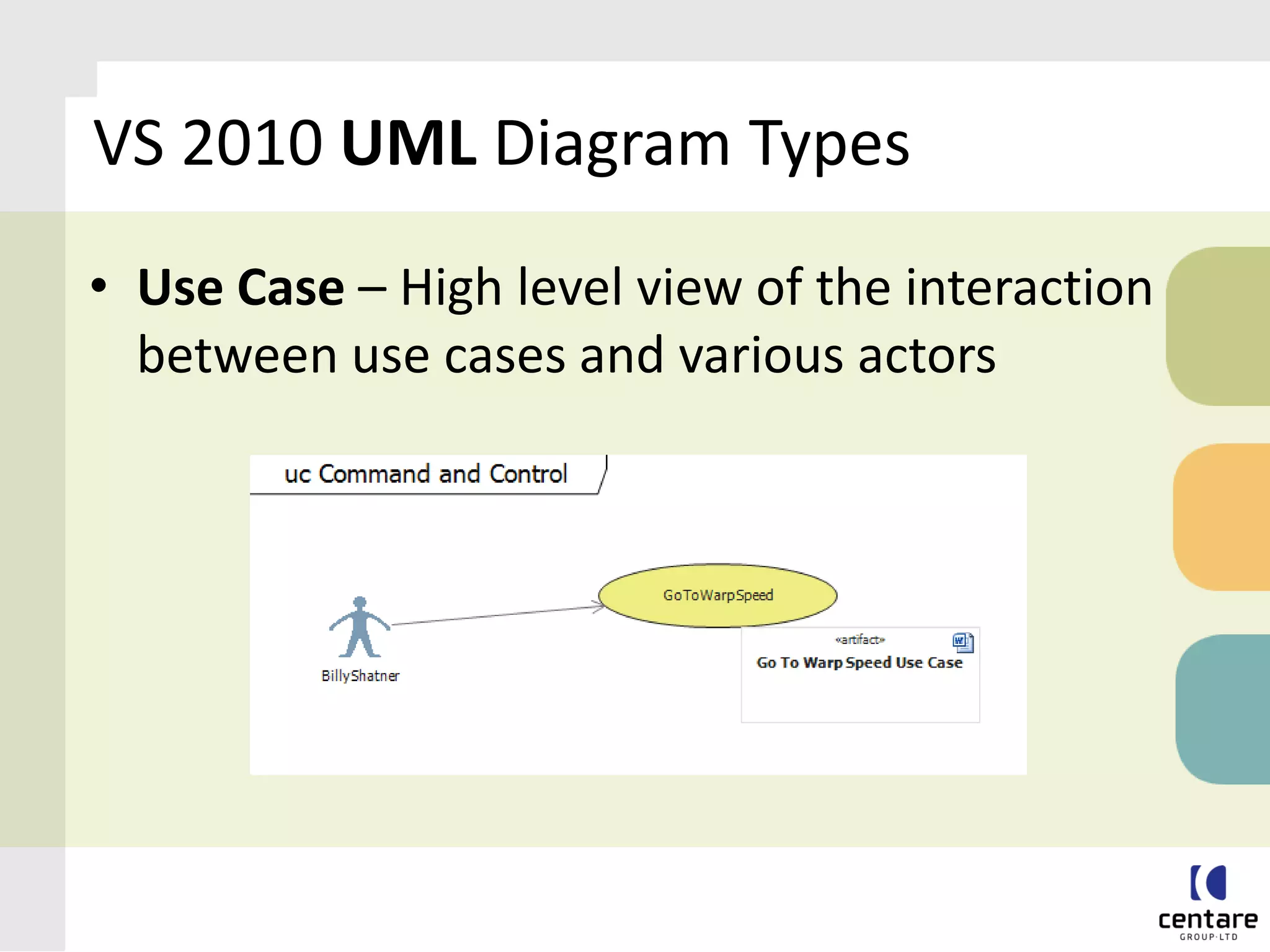 VS 2010 UML Diagram Types

• Use Case – High level view of the interaction between use cases and various actors

uc Command and Control

GoToWarpSpeed

BillyShatner

«artifact»
Go To Warp Speed Use Case

centare
GROUP·LTD